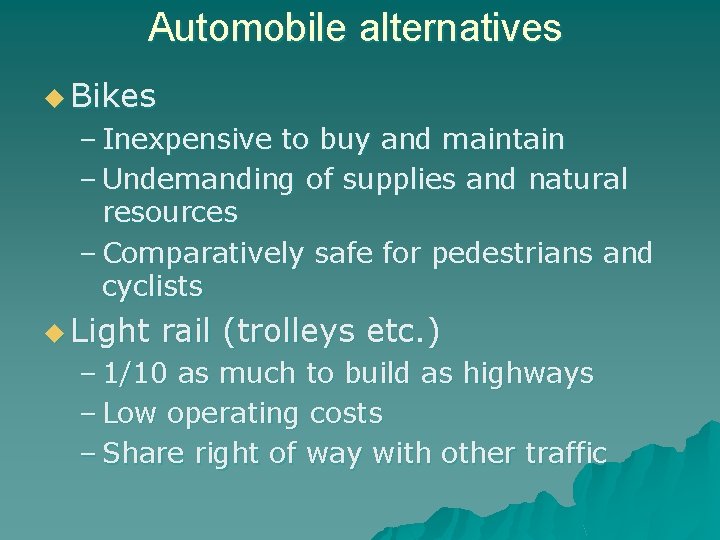 Automobile alternatives

◆ Bikes
– Inexpensive to buy and maintain
– Undemanding of supplies and natural resources
– Comparatively safe for pedestrians and cyclists

◆ Light rail (trolleys etc.)
– 1/10 as much to build as highways
– Low operating costs
– Share right of way with other traffic